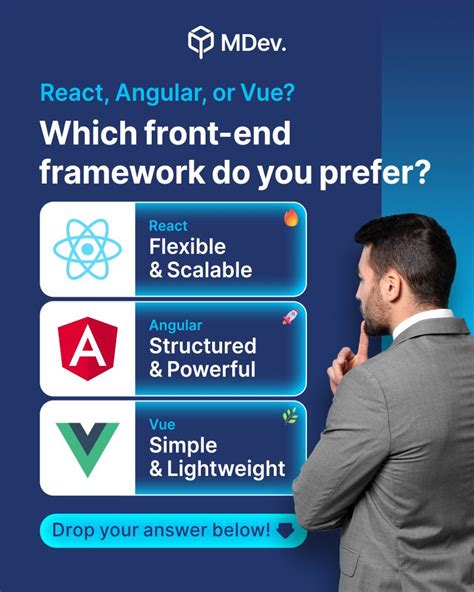 MDev.

React, Angular, or Vue?

Which front-end framework do you prefer?

React
Flexible & Scalable

A

Angular
Structured & Powerful

Vue
Simple & Lightweight

Drop your answer below!